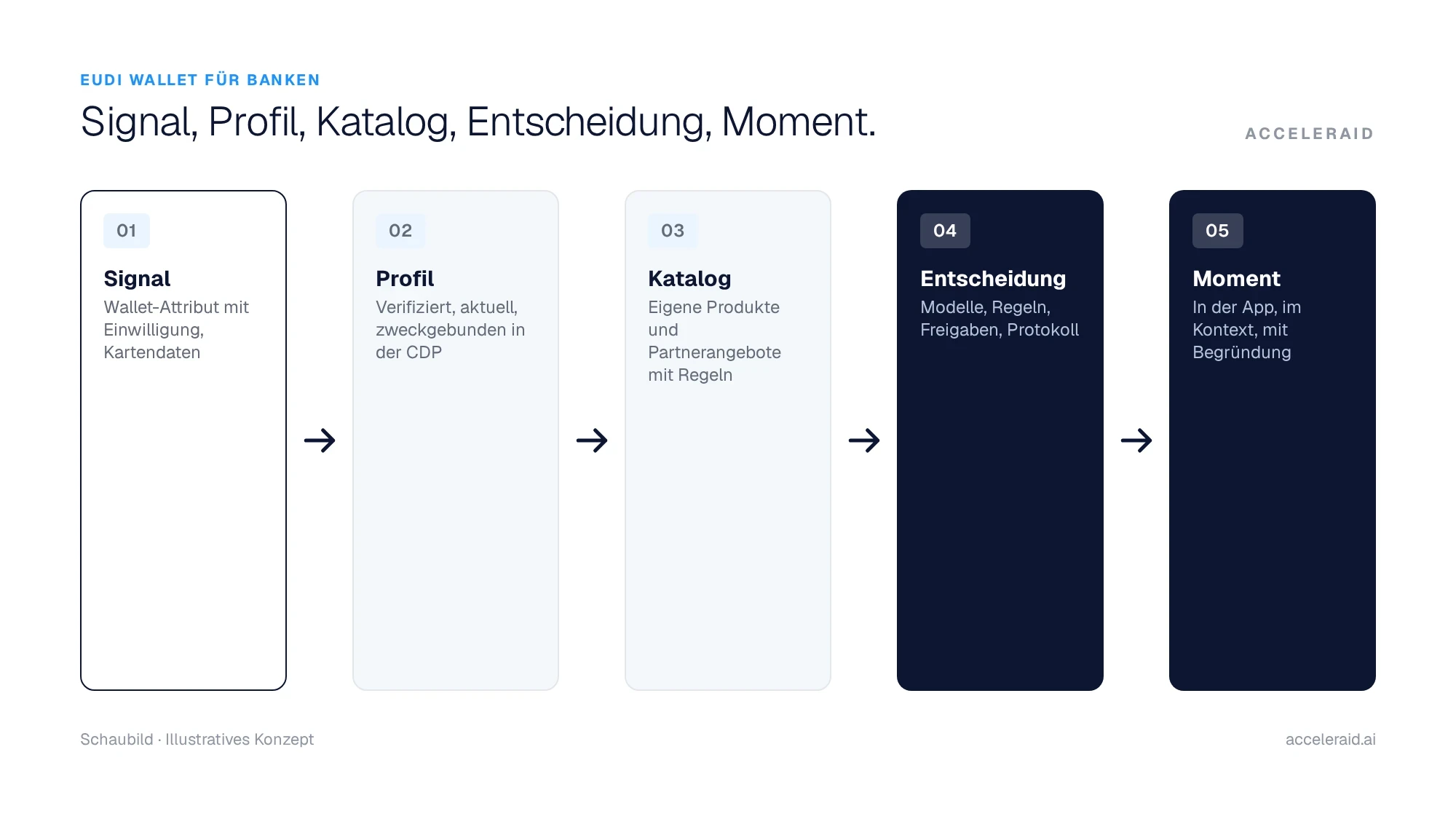 EUDI WALLET FÜR BANKEN

Signal, Profil, Katalog, Entscheidung, Moment.

ACCELERAID

01

Signal

Wallet-Attribut mit Einwilligung, Kartendaten

→

02

Profil

Verifiziert, aktuell, zweckgebunden in der CDP

→

03

Katalog

Eigene Produkte und Partnerangebote mit Regeln

→

04

Entscheidung

Modelle, Regeln, Freigaben, Protokoll

→

05

Moment

In der App, im Kontext, mit Begründung

Schaubild · Illustratives Konzept

acceleraid.ai